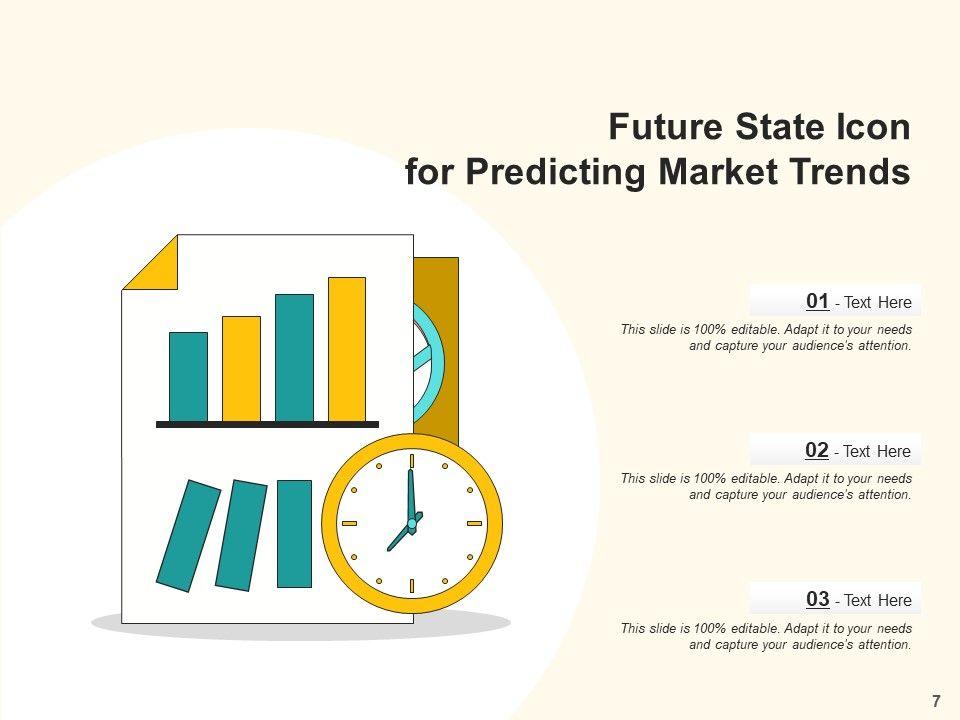 Future State Icon
for Predicting Market Trends

01 - Text Here

This slide is 100% editable. Adapt it to your needs and capture your audience's attention.

02 - Text Here

This slide is 100% editable. Adapt it to your needs and capture your audience's attention.

03 - Text Here

This slide is 100% editable. Adapt it to your needs and capture your audience's attention.

7